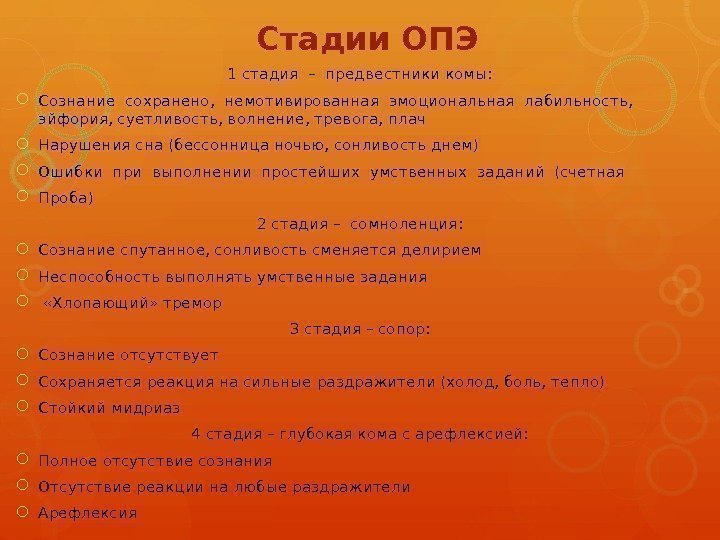 Стадии ОПЭ

1 стадия – предвестники комы:

Сознание сохранено, немотивированная эмоциональная лабильность, эйфория, суетливость, волнение, тревога, плач

Нарушения сна (бессонница ночью, сонливость днем)

Ошибки при выполнении простейших умственных заданий (счетная

Проба)

2 стадия – сомноленция:

Сознание спутанное, сонливость сменяется делирием

Неспособность выполнять умственные задания

«Хлопающий» тремор

3 стадия – сопор:

Сознание отсутствует

Сохраняется реакция на сильные раздражители (холод, боль, тепло)

Стойкий мидриаз

4 стадия – глубокая кома с арефлексией:

Полное отсутствие сознания

Отсутствие реакции на любые раздражители

Арефлексия